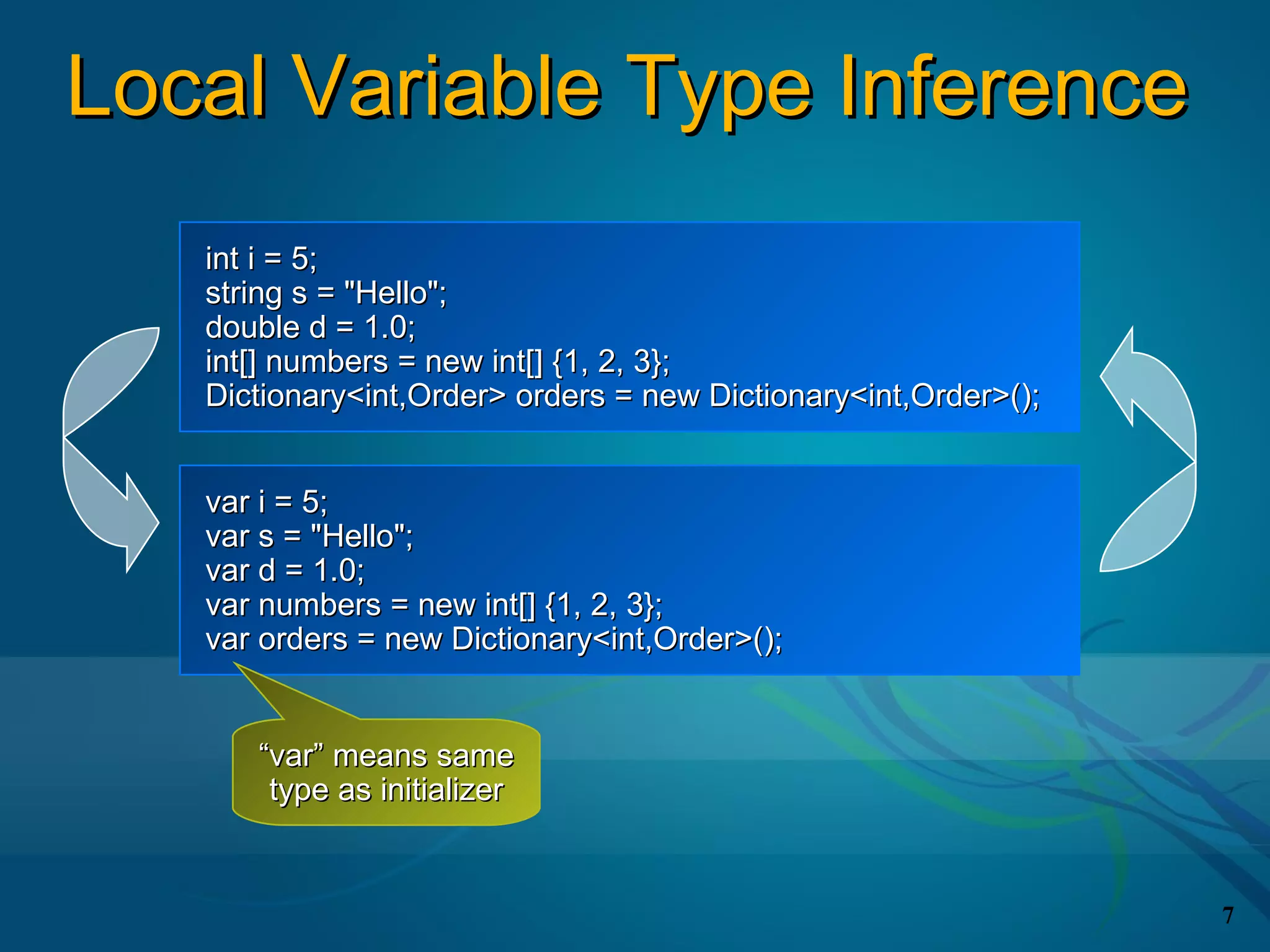 Local Variable Type Inference

int i = 5;
string s = "Hello";
double d = 1.0;
int[] numbers = new int[] {1, 2, 3};
Dictionary<int,Order> orders = new Dictionary<int,Order>();

var i = 5;
var s = "Hello";
var d = 1.0;
var numbers = new int[] {1, 2, 3};
var orders = new Dictionary<int,Order>();

“var” means same type as initializer

7